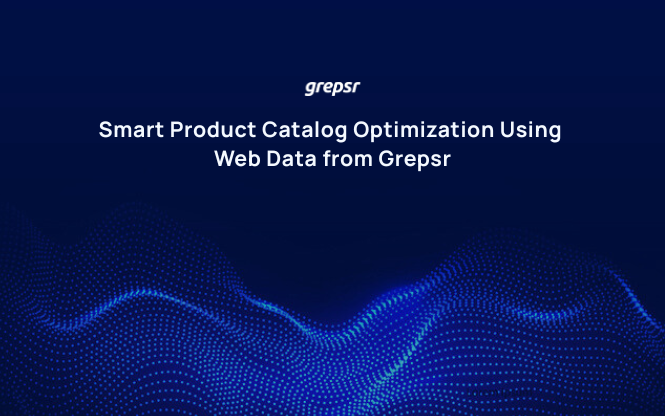 grepsr

Smart Product Catalog Optimization Using Web Data from Grepsr